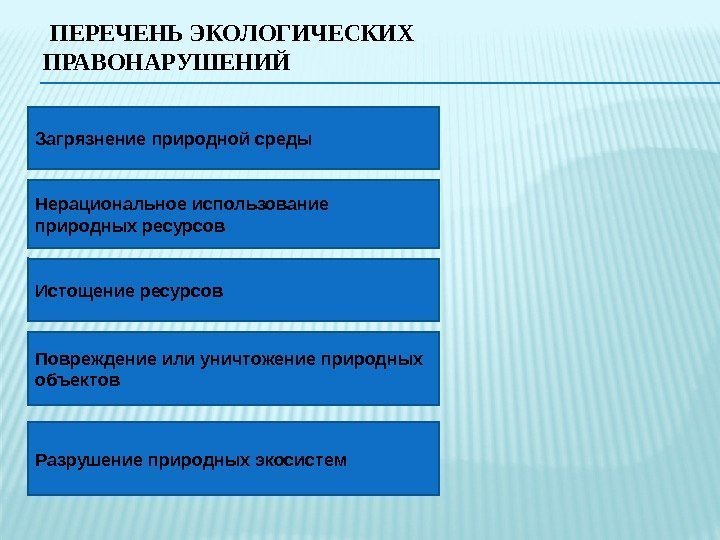 ПЕРЕЧЕНЬ ЭКОЛОГИЧЕСКИХ ПРАВОНАРУШЕНИЙ

Загрязнение природной среды

Нерациональное использование природных ресурсов

Истощение ресурсов

Повреждение или уничтожение природных объектов

Разрушение природных экосистем